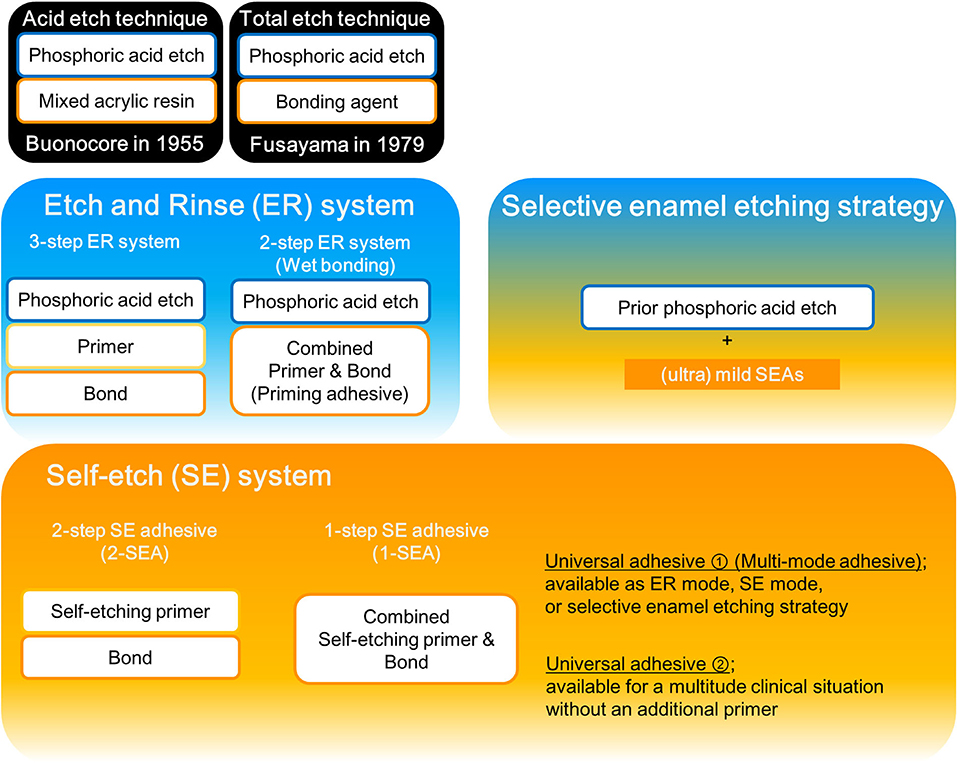 Acid etch technique
Phosphoric acid etch
Mixed acrylic resin
Buonocore in 1955

Total etch technique
Phosphoric acid etch
Bonding agent
Fusayama in 1979

Etch and Rinse (ER) system
3-step ER system
Phosphoric acid etch
Primer
Bond

2-step ER system (Wet bonding)
Phosphoric acid etch
Combined Primer & Bond (Priming adhesive)

Selective enamel etching strategy
Prior phosphoric acid etch
+
(ultra) mild SEAs

Self-etch (SE) system
2-step SE adhesive (2-SEA)
Self-etching primer
Bond

1-step SE adhesive (1-SEA)
Combined Self-etching primer & Bond

Universal adhesive ① (Multi-mode adhesive); available as ER mode, SE mode, or selective enamel etching strategy

Universal adhesive ②; available for a multitude clinical situation without an additional primer